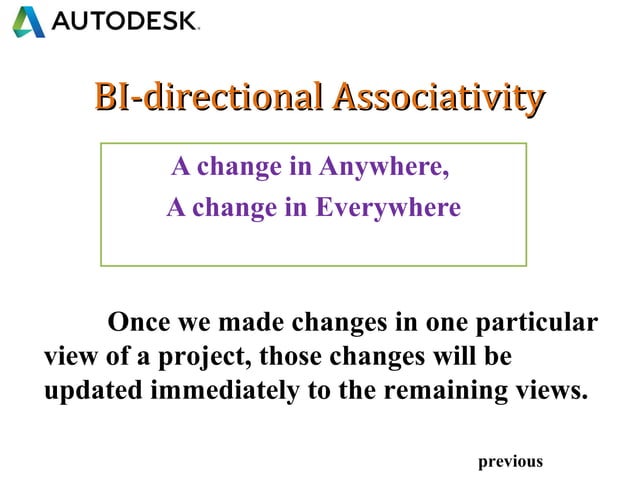 AUTODESK.

BI-directional Associativity

A change in Anywhere,
A change in Everywhere

Once we made changes in one particular view of a project, those changes will be updated immediately to the remaining views.

previous